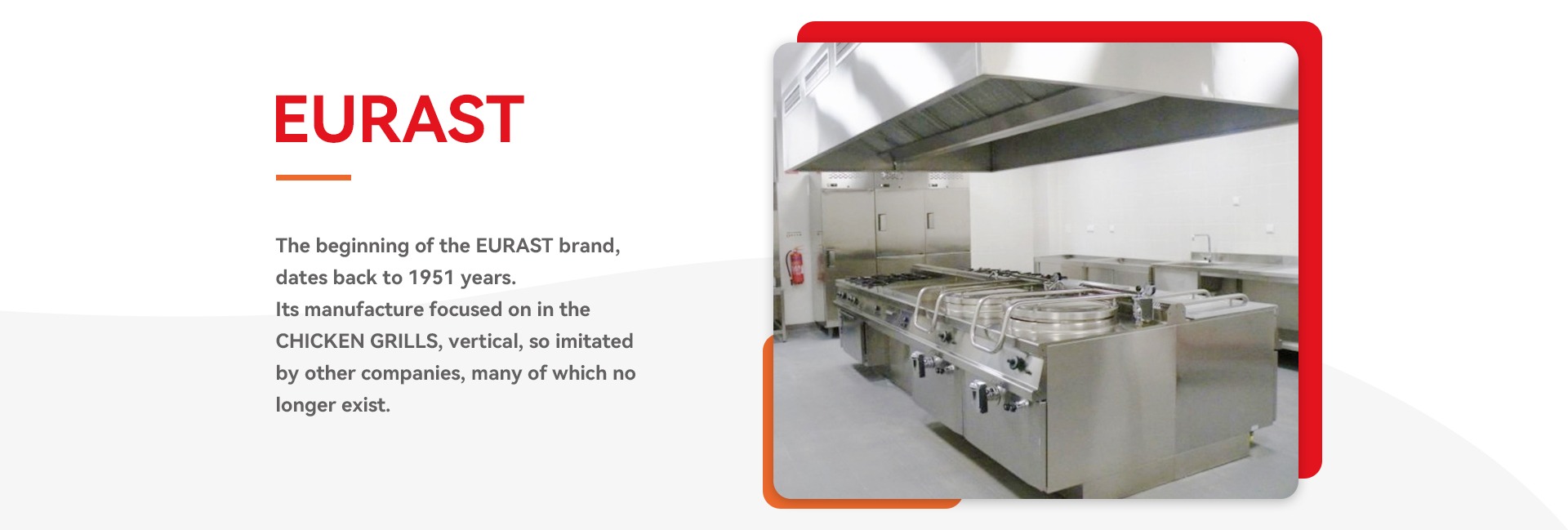 EURAST

The beginning of the EURAST brand, dates back to 1951 years.
Its manufacture focused on in the CHICKEN GRILLS, vertical, so imitated by other companies, many of which no longer exist.